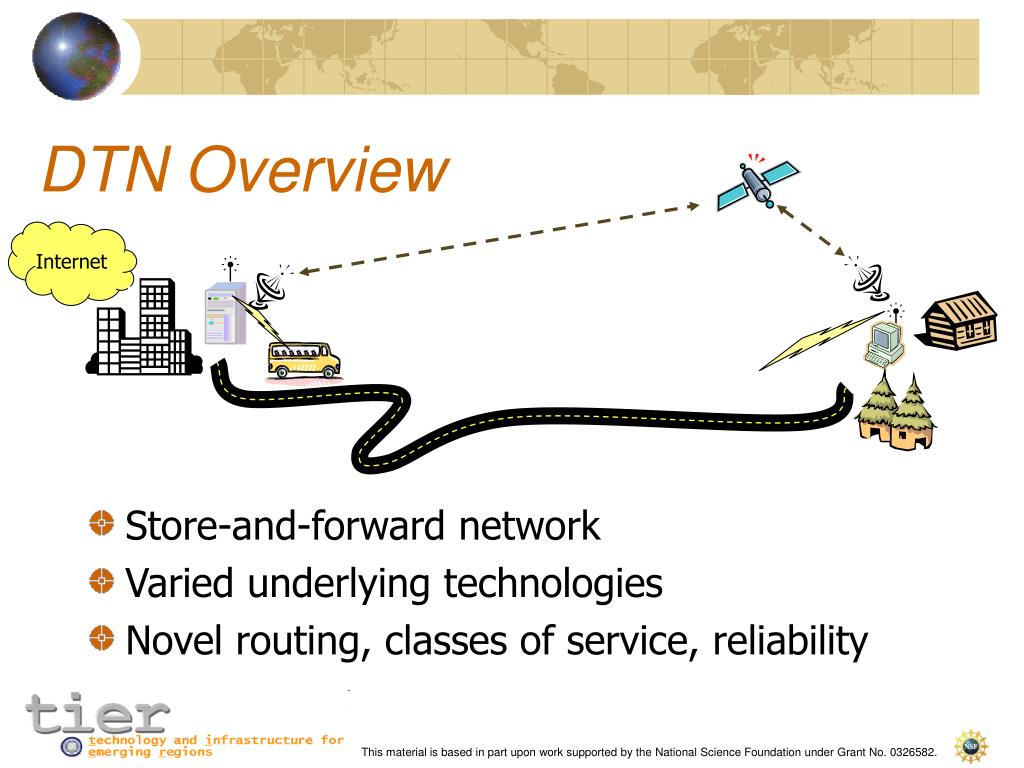 DTN Overview

Internet

Store-and-forward network
Varied underlying technologies
Novel routing, classes of service, reliability

tier
technology and infrastructure for emerging regions

This material is based in part upon work supported by the National Science Foundation under Grant No. 0326582.

NSF